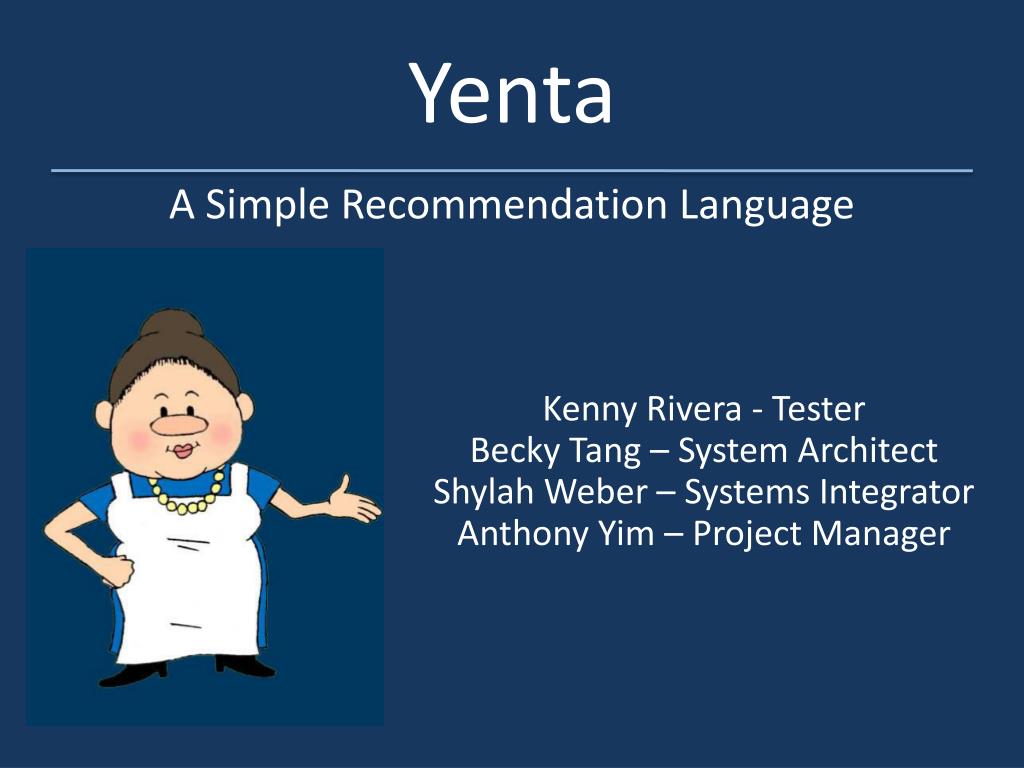 Yenta

A Simple Recommendation Language

Kenny Rivera - Tester
Becky Tang – System Architect
Shylah Weber – Systems Integrator
Anthony Yim – Project Manager